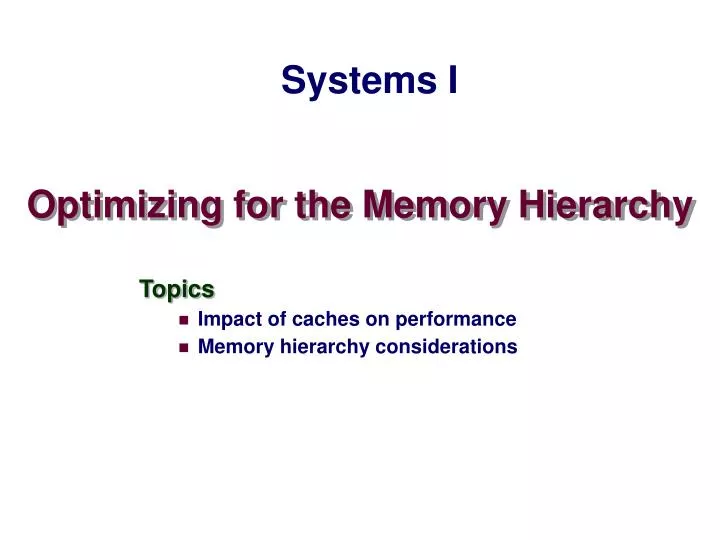 Systems I

Optimizing for the Memory Hierarchy

Topics

- Impact of caches on performance
- Memory hierarchy considerations